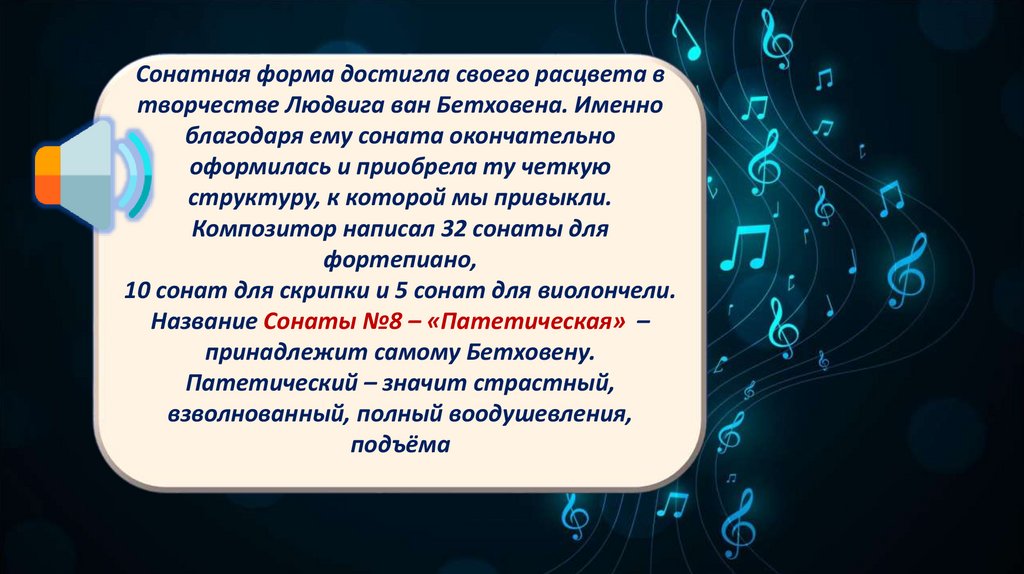 Сонатная форма достигла своего расцвета в творчестве Людвига ван Бетховена. Именно благодаря ему соната окончательно оформилась и приобрела ту четкую структуру, к которой мы привыкли.
Композитор написал 32 сонаты для фортепиано,
10 сонат для скрипки и 5 сонат для виолончели.
Название Сонаты №8 – «Патетическая» – принадлежит самому Бетховену.
Патетический – значит страстный, взволнованный, полный воодушевления, подъёма